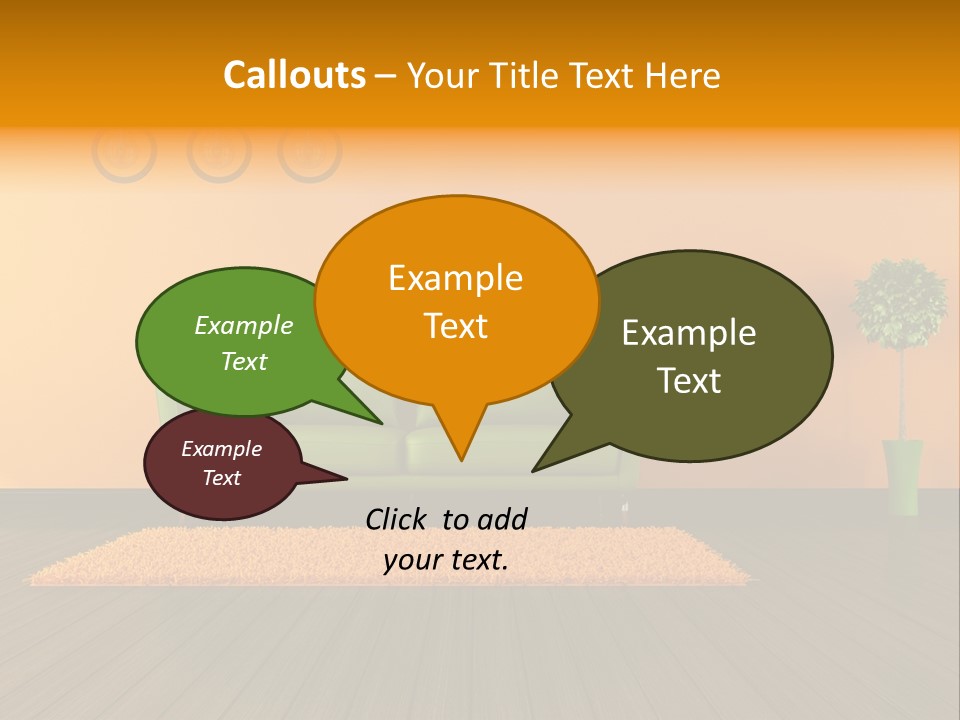 Callouts – Your Title Text Here

Example Text

Example Text

Example Text

Example Text

Click to add your text.